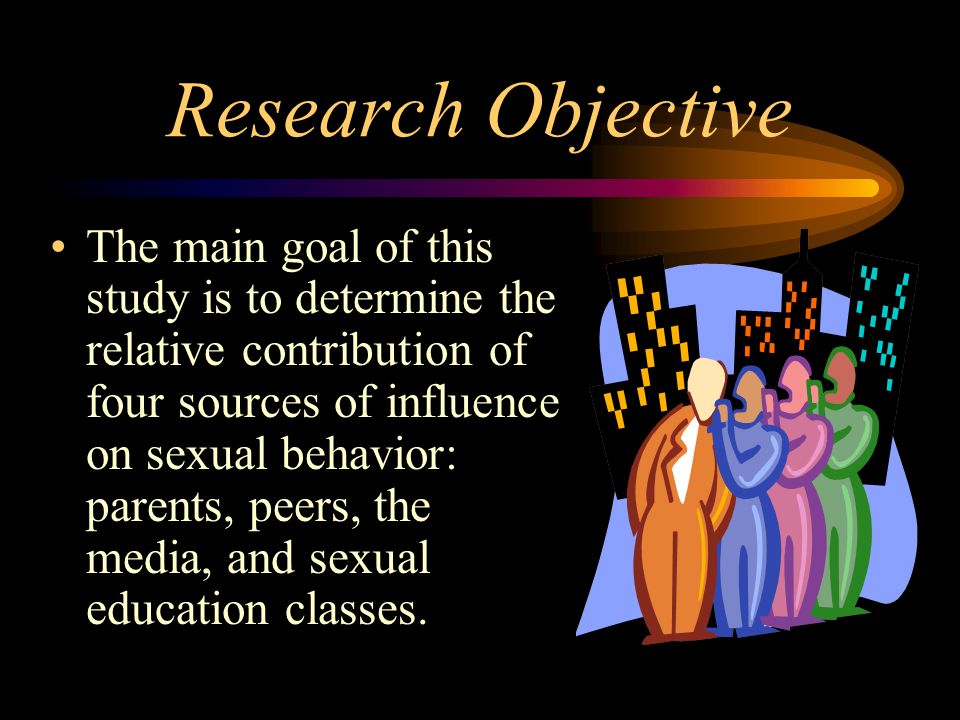 Research Objective

• The main goal of this study is to determine the relative contribution of four sources of influence on sexual behavior: parents, peers, the media, and sexual education classes.